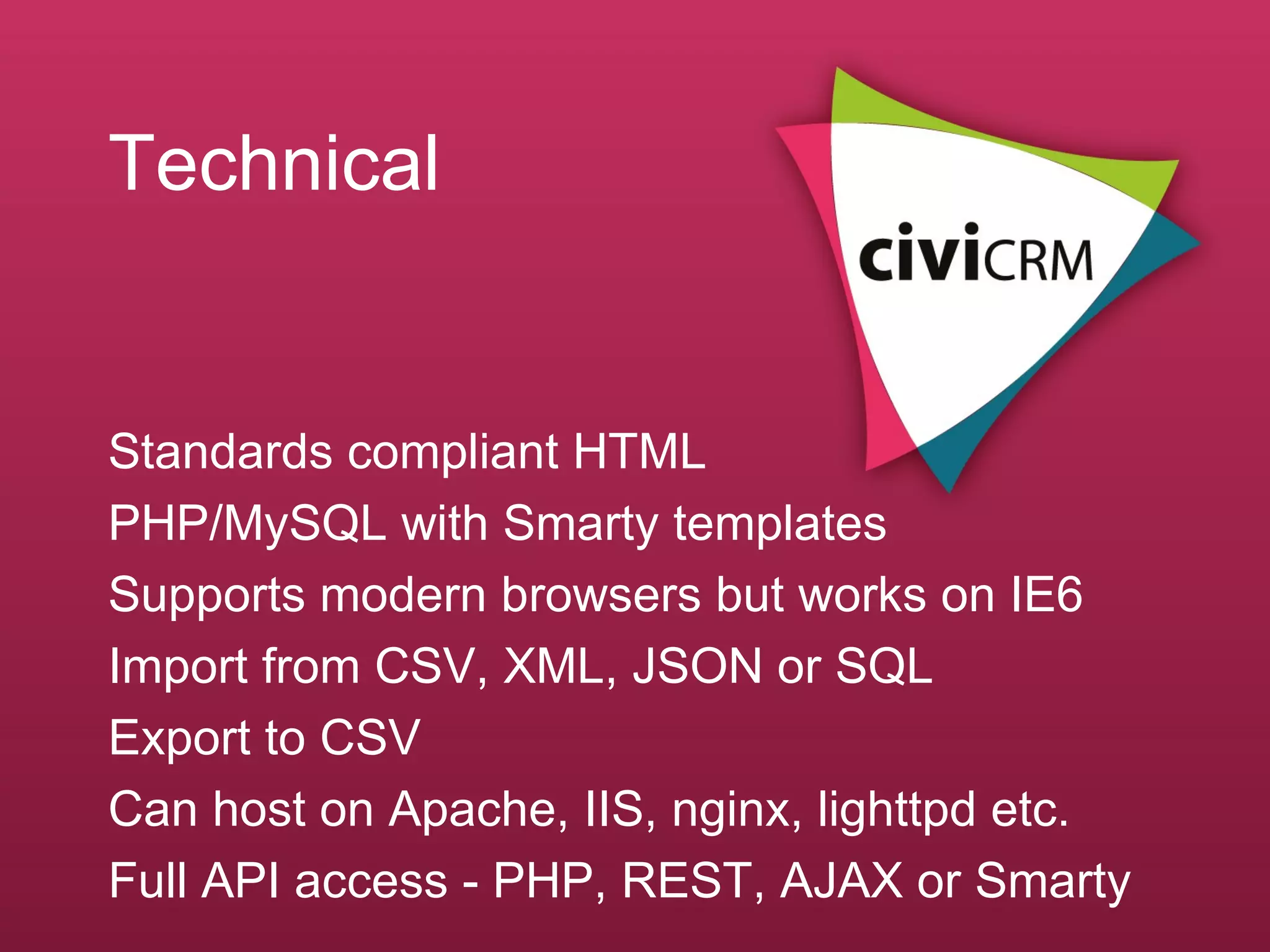 Technical

civiCRM

Standards compliant HTML
PHP/MySQL with Smarty templates
Supports modern browsers but works on IE6
Import from CSV, XML, JSON or SQL
Export to CSV
Can host on Apache, IIS, nginx, lighttpd etc.
Full API access - PHP, REST, AJAX or Smarty